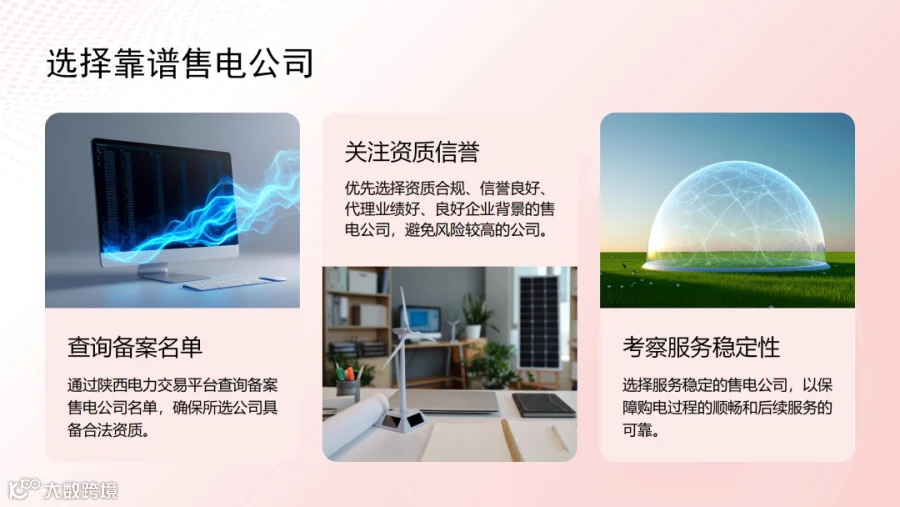 选择靠谱售电公司

查询备案名单

通过陕西电力交易平台查询备案售电公司名单，确保所选公司具备合法资质。

关注资质信誉

优先选择资质合规、信誉良好、代理业绩好、良好企业背景的售电公司，避免风险较高的公司。

考察服务稳定性

选择服务稳定的售电公司，以保障购电过程的顺畅和后续服务的可靠。

大数跨境